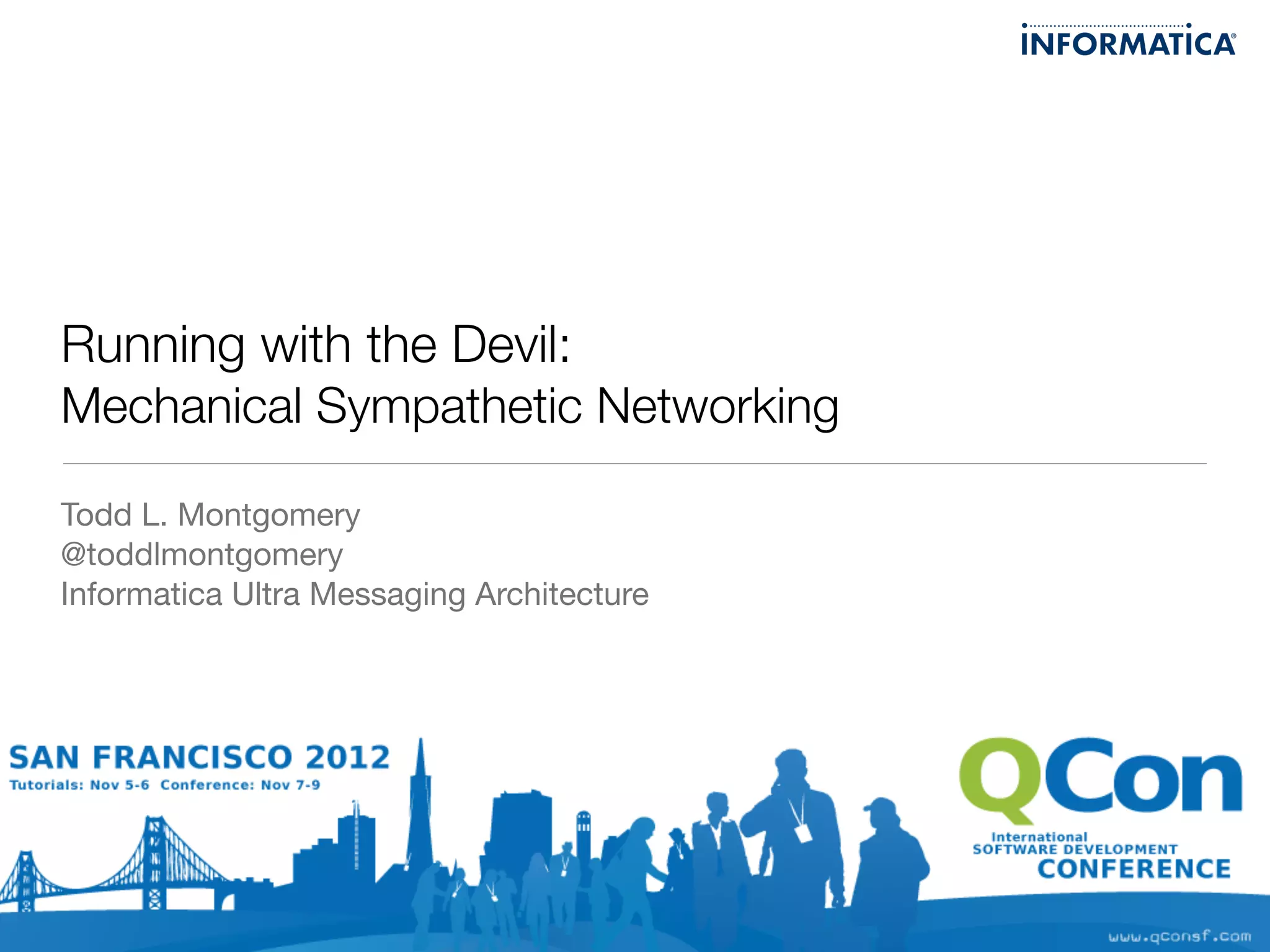 INFORMATICA®

Running with the Devil:
Mechanical Sympathetic Networking

Todd L. Montgomery
@toddlmontgomery
Informatica Ultra Messaging Architecture

SAN FRANCISCO 2012
Tutorials: Nov 5-6 Conference: Nov 7-9

QCon
International
SOFTWARE DEVELOPMENT
CONFERENCE

www.qconsf.com